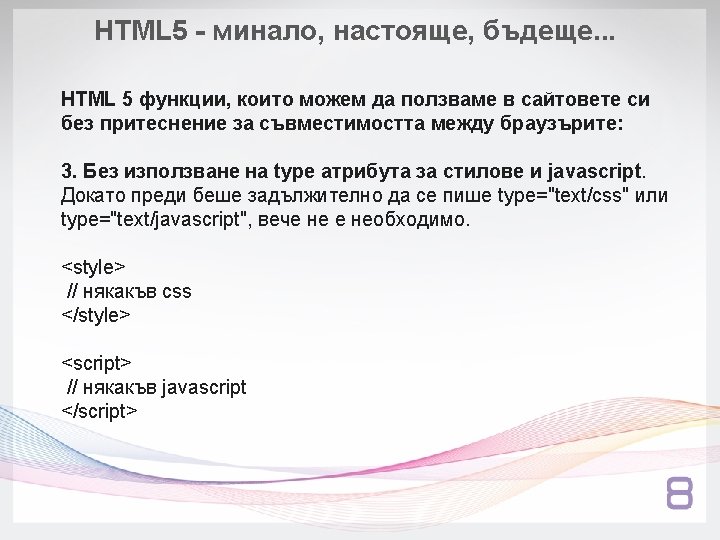 HTML5 - минало, настояще, бъдеще...

HTML 5 функции, които можем да ползваме в сайтовете си без притеснение за съвместимостта между браузърите:

3. Без използване на type атрибута за стилове и javascript. Докато преди беше задължително да се пише type="text/css" или type="text/javascript", вече не е необходимо.

<style>
// някакъв css
</style>

<script>
// някакъв javascript
</script>

8